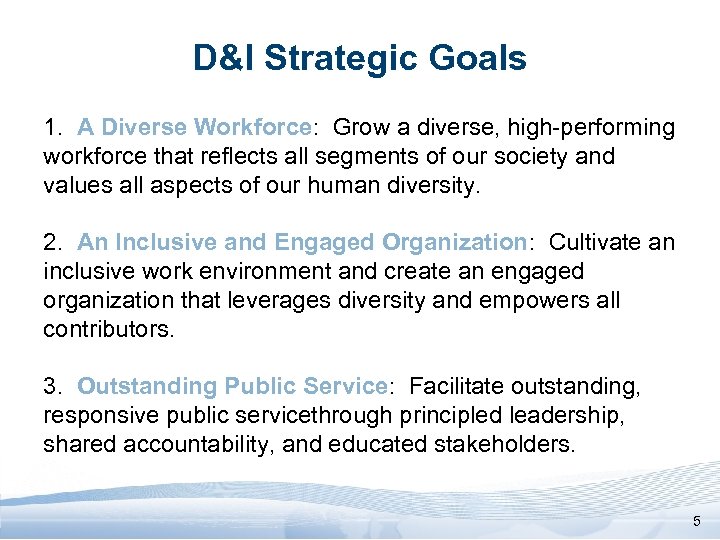 D&I Strategic Goals

1. A Diverse Workforce: Grow a diverse, high-performing workforce that reflects all segments of our society and values all aspects of our human diversity.

2. An Inclusive and Engaged Organization: Cultivate an inclusive work environment and create an engaged organization that leverages diversity and empowers all contributors.

3. Outstanding Public Service: Facilitate outstanding, responsive public servicethrough principled leadership, shared accountability, and educated stakeholders.

5